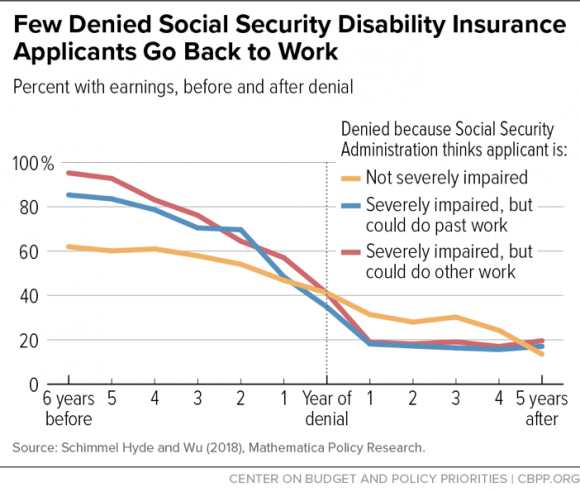 Few Denied Social Security Disability Insurance Applicants Go Back to Work

Percent with earnings, before and after denial

Denied because Social Security Administration thinks applicant is:
Not severely impaired
Severely impaired, but could do past work
Severely impaired, but could do other work

100%
80
60
40
20
0

6 years before
5
4
3
2
1
Year of denial
1
2
3
4
5 years after

Source: Schimmel Hyde and Wu (2018), Mathematica Policy Research.

CENTER ON BUDGET AND POLICY PRIORITIES | CBPP.ORG